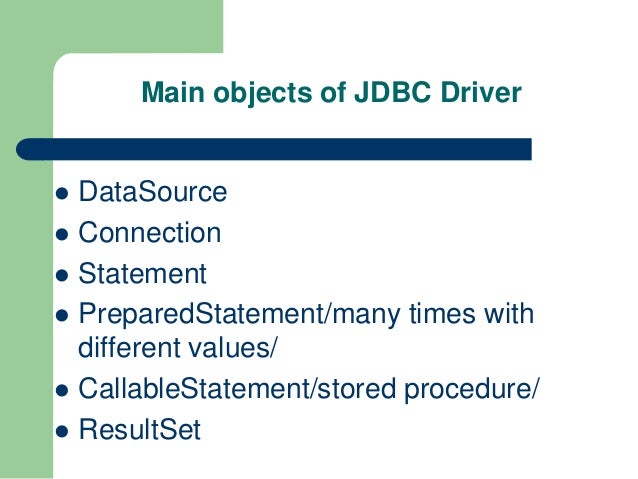 Main objects of JDBC Driver

- DataSource
- Connection
- Statement
- PreparedStatement/many times with different values/
- CallableStatement/stored procedure/
- ResultSet